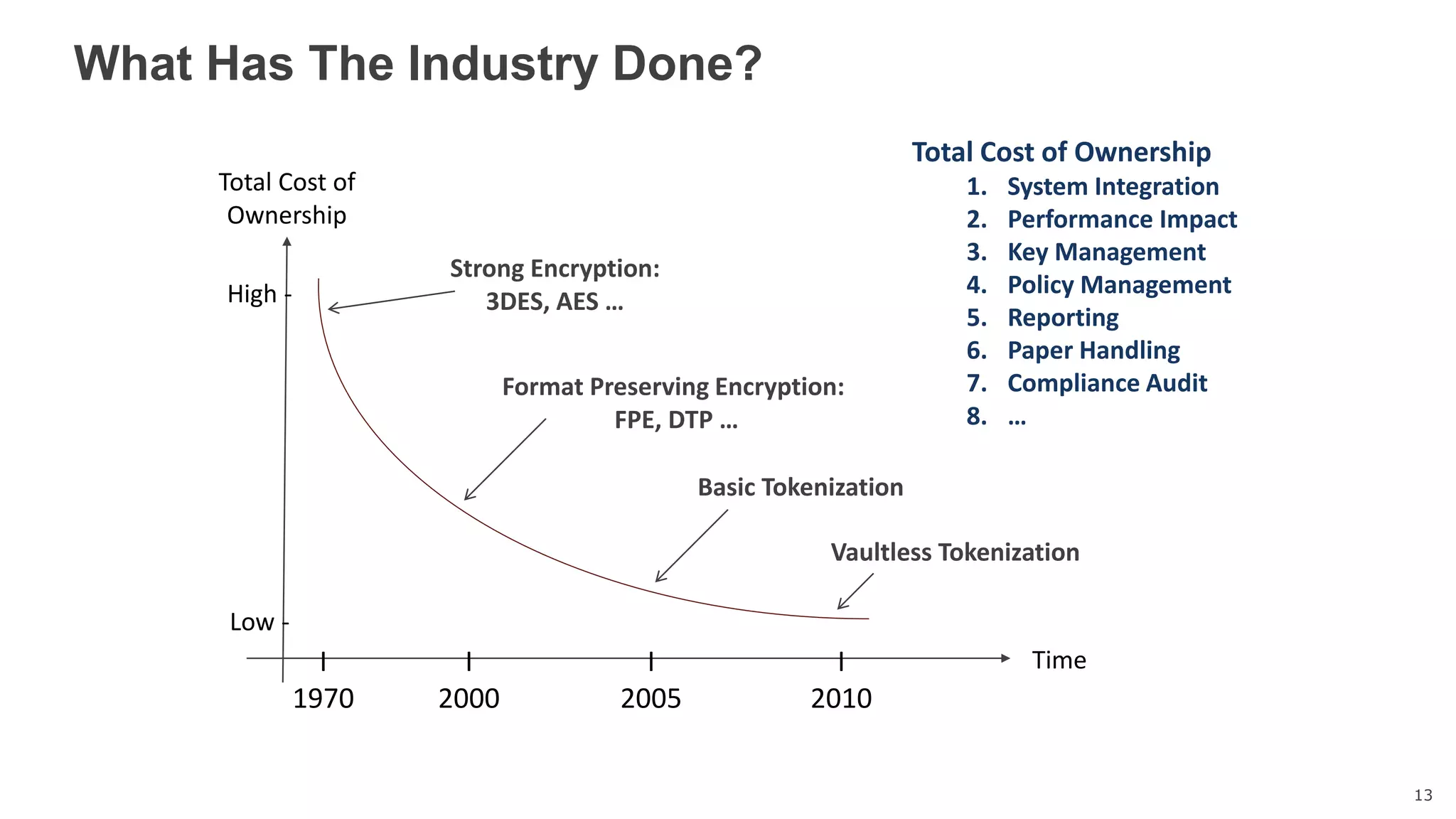 What Has The Industry Done?

Total Cost of Ownership

High

Low

Strong Encryption:
3DES, AES …

Format Preserving Encryption:
FPE, DTP …

Basic Tokenization

Vaultless Tokenization

1970
2000
2005
2010
Time

Total Cost of Ownership
1. System Integration
2. Performance Impact
3. Key Management
4. Policy Management
5. Reporting
6. Paper Handling
7. Compliance Audit
8. …

13